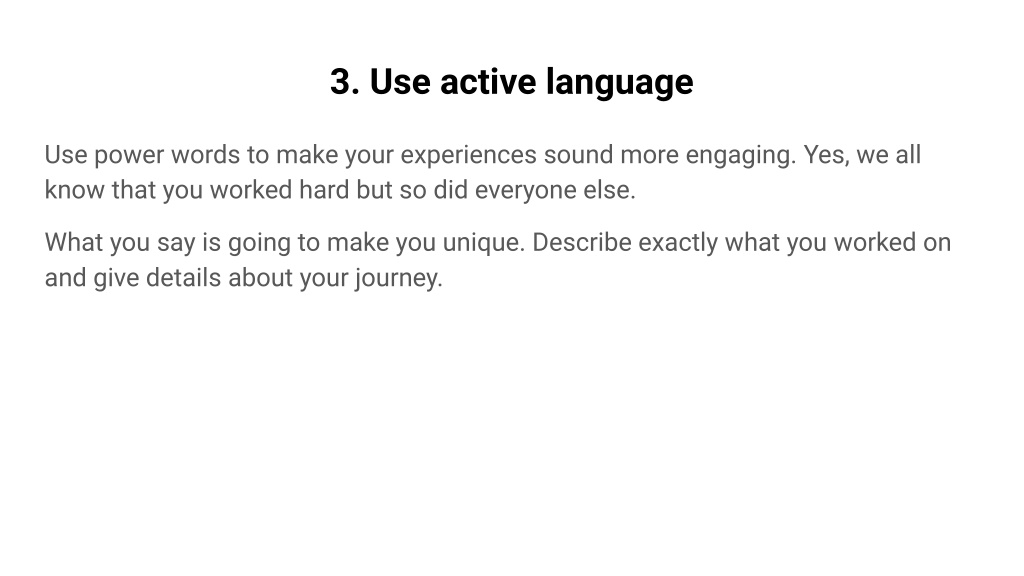 3. Use active language

Use power words to make your experiences sound more engaging. Yes, we all know that you worked hard but so did everyone else.

What you say is going to make you unique. Describe exactly what you worked on and give details about your journey.